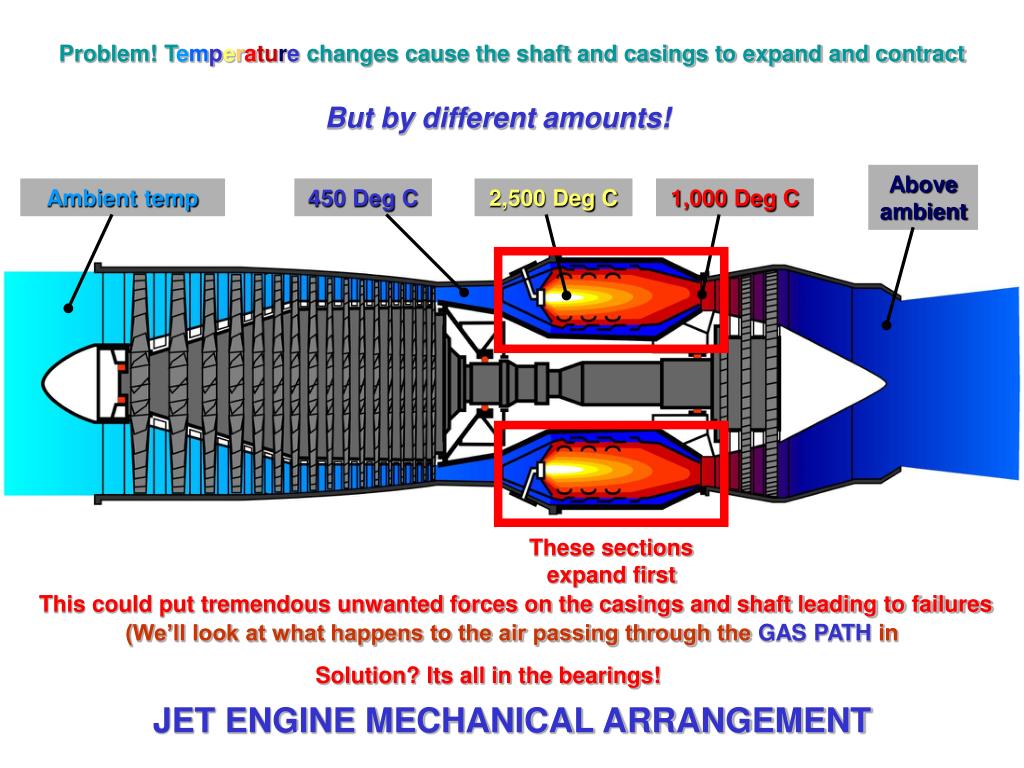 Problem! Temperature changes cause the shaft and casings to expand and contract

But by different amounts!

Ambient temp

450 Deg C

2,500 Deg C

1,000 Deg C

Above ambient

These sections expand first

This could put tremendous unwanted forces on the casings and shaft leading to failures

(We'll look at what happens to the air passing through the GAS PATH in

Solution? Its all in the bearings!

JET ENGINE MECHANICAL ARRANGEMENT